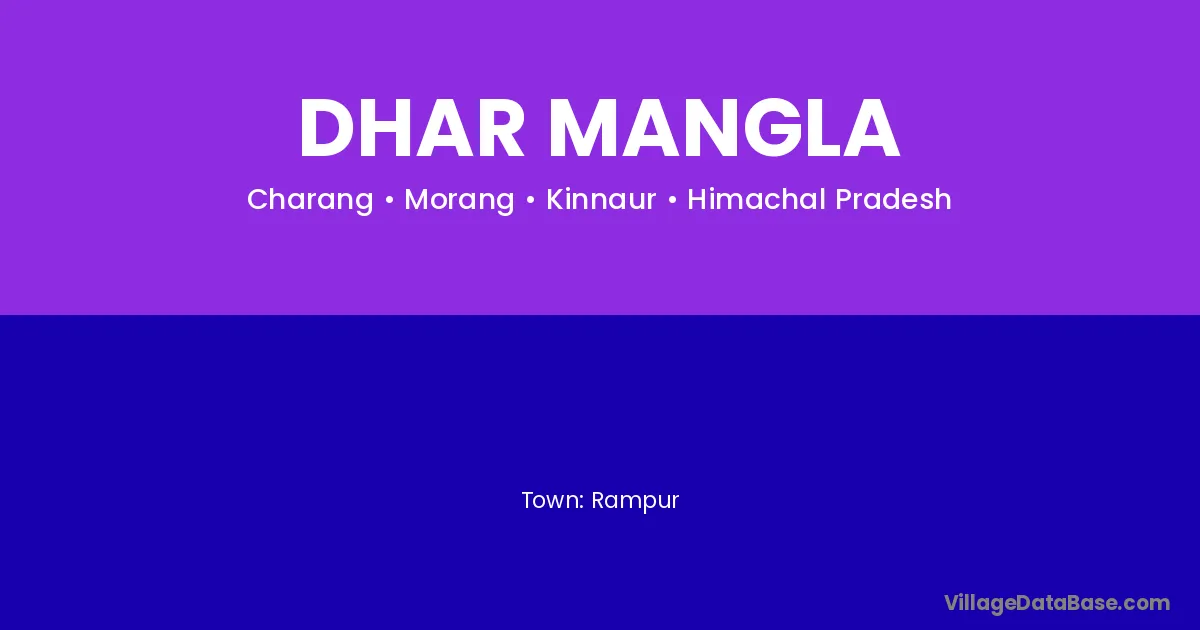 DHAR MANGLA

Charang • Morang • Kinnaur • Himachal Pradesh

Town: Rampur

VillageDataBase.com